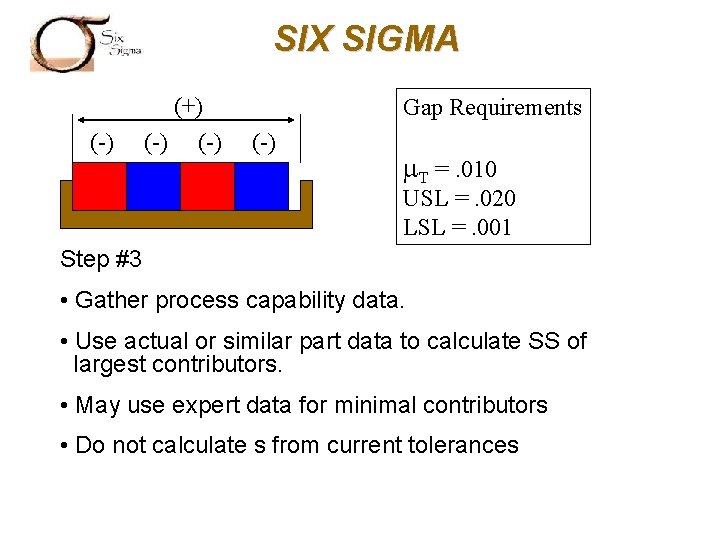 Six Sigma

SIX SIGMA

(+)

(-) (-) (-) (-)

Gap Requirements

$\mu_T = .010$
USL = .020
LSL = .001

Step #3

• Gather process capability data.

• Use actual or similar part data to calculate SS of largest contributors.

• May use expert data for minimal contributors

• Do not calculate s from current tolerances